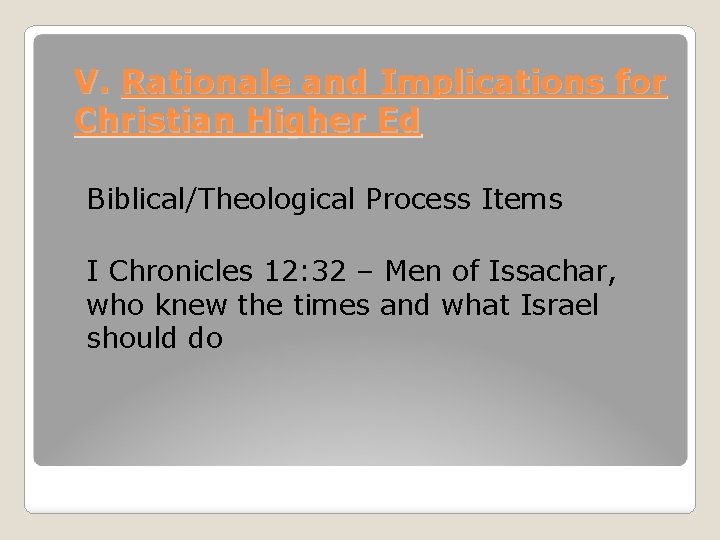 V. Rationale and Implications for Christian Higher Ed

Biblical/Theological Process Items

I Chronicles 12:32 – Men of Issachar, who knew the times and what Israel should do